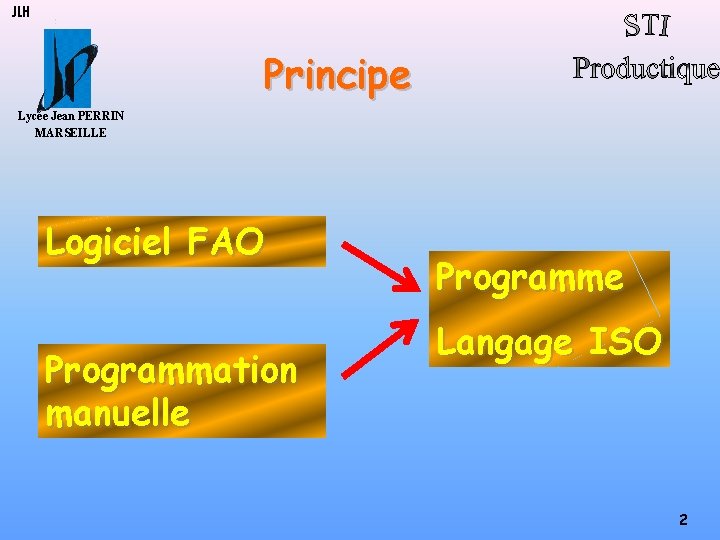 JLH

Lycée Jean PERRIN
MARSEILLE

Principe

STI
Productique

Logiciel FAO

Programmation manuelle

Programme
Langage ISO

2